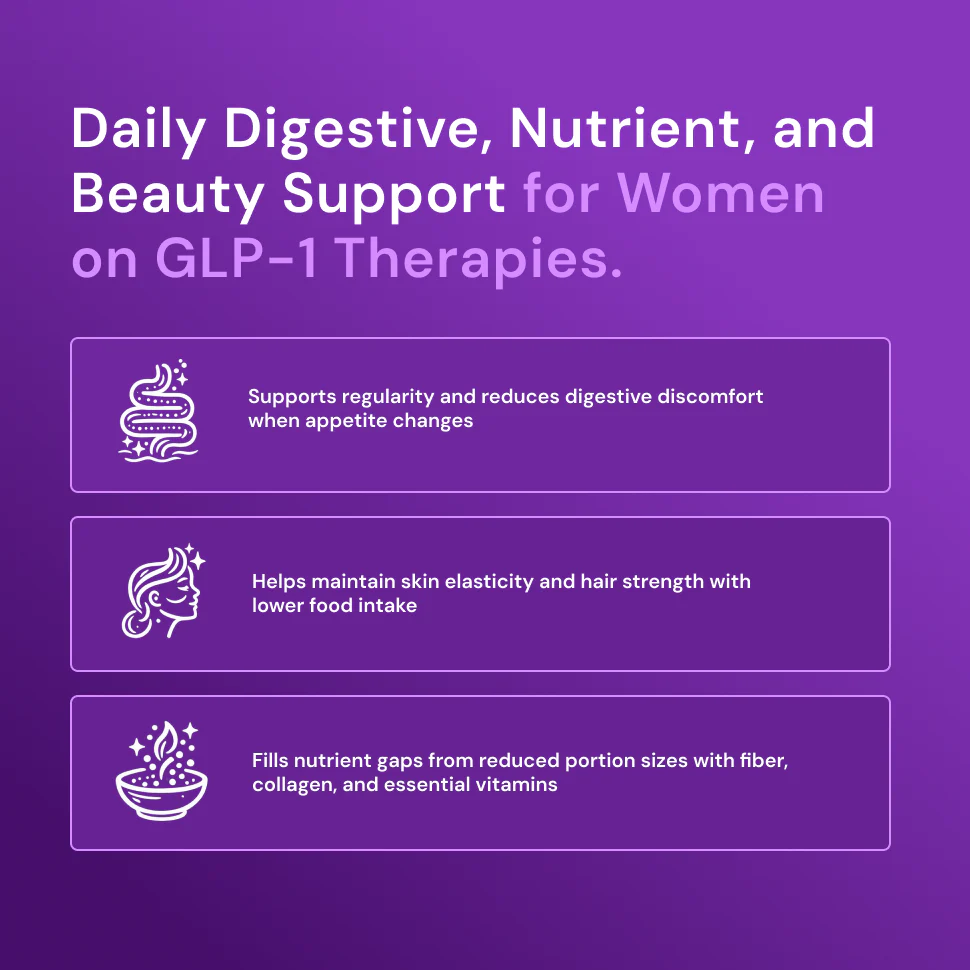 Daily Digestive, Nutrient, and Beauty Support for Women on GLP-1 Therapies.

Supports regularity and reduces digestive discomfort when appetite changes

Helps maintain skin elasticity and hair strength with lower food intake

Fills nutrient gaps from reduced portion sizes with fiber, collagen, and essential vitamins